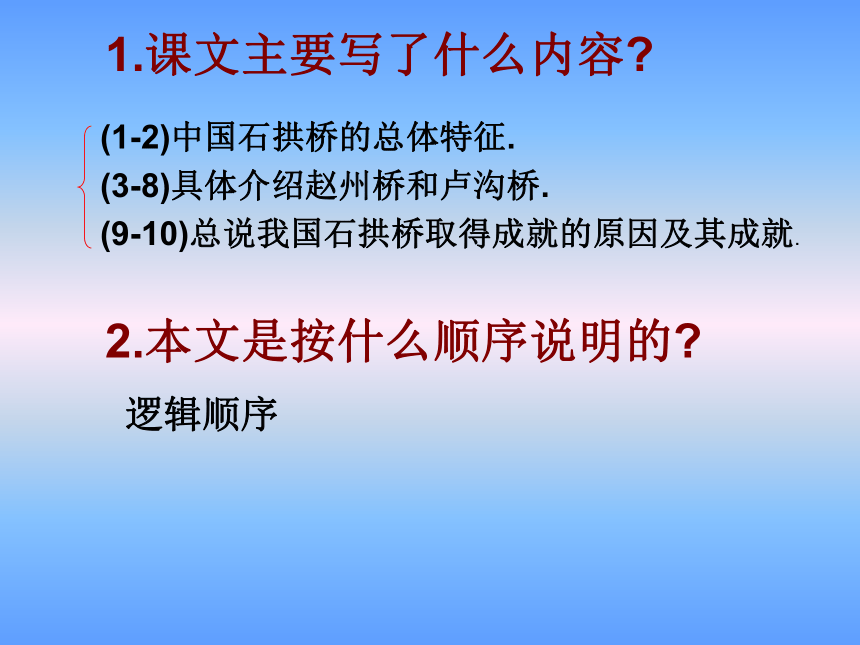 1.课文主要写了什么内容?

(1-2)中国石拱桥的总体特征.
(3-8)具体介绍赵州桥和卢沟桥.
(9-10)总说我国石拱桥取得成就的原因及其成就.

2.本文是按什么顺序说明的?

逻辑顺序